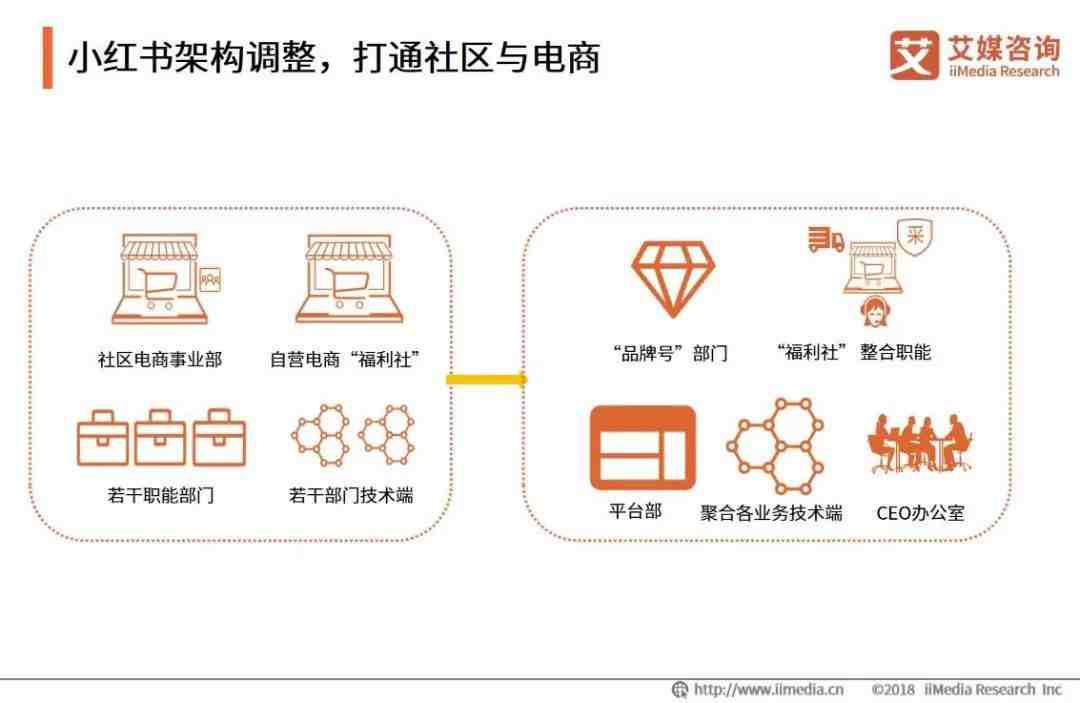 小红书架构调整，打通社区与电商

艾媒咨询
iiMedia Research

社区电商事业部

自营电商“福利社”

若干职能部门

若干部门技术端

采

“品牌号”部门

“福利社”整合职能

平台部

聚合各业务技术端

CEO办公室

http://www.iimedia.cn ©2018 iiMedia Research Inc